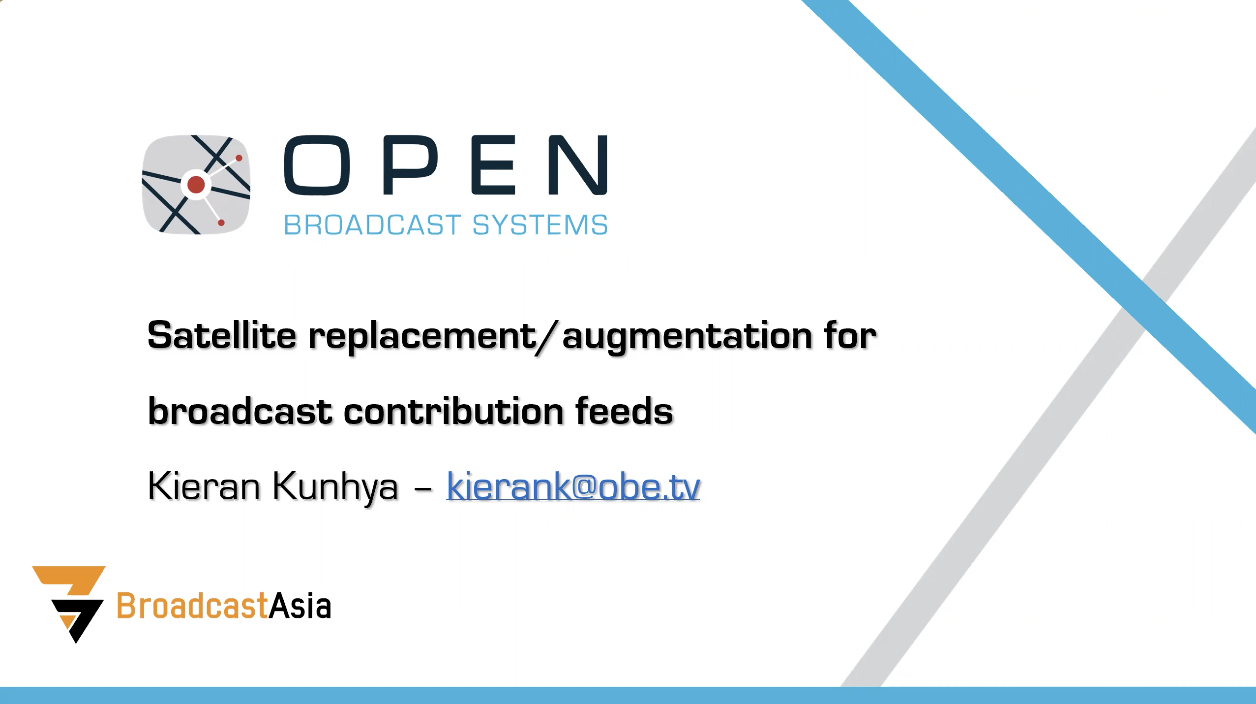 OPEN
BROADCAST SYSTEMS

Satellite replacement/augmentation for

broadcast contribution feeds

Kieran Kunhya – kierank@obe.tv

BroadcastAsia